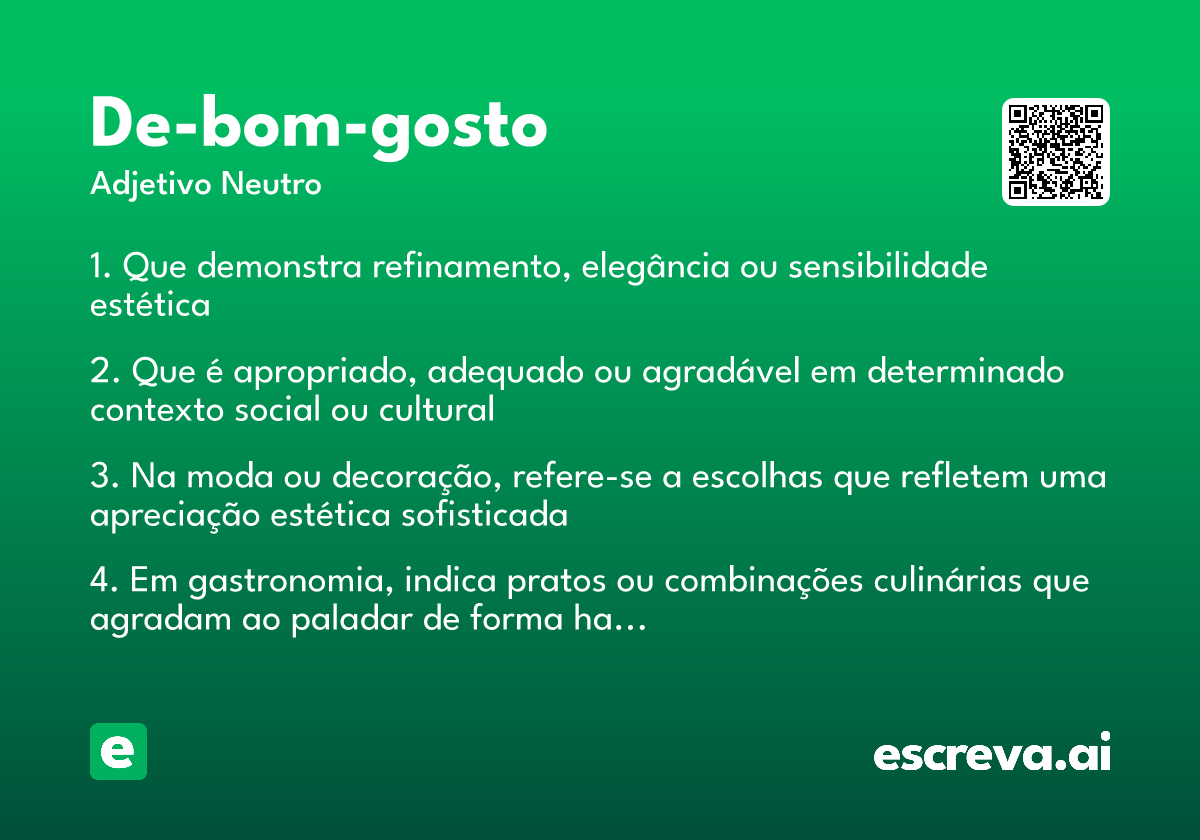 De-bom-gosto
Adjetivo Neutro

1. Que demonstra refinamento, elegância ou sensibilidade estética

2. Que é apropriado, adequado ou agradável em determinado contexto social ou cultural

3. Na moda ou decoração, refere-se a escolhas que refletem uma apreciação estética sofisticada

4. Em gastronomia, indica pratos ou combinações culinárias que agradam ao paladar de forma ha...

e

escreva.ai